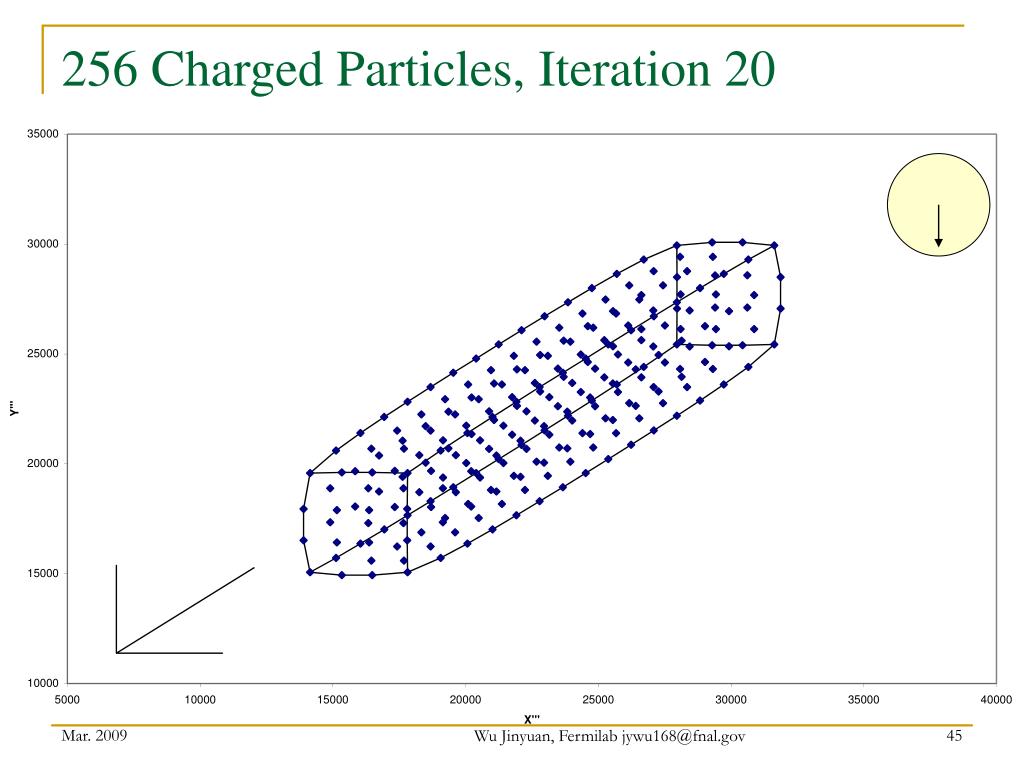 256 Charged Particles, Iteration 20

35000
30000
25000
20000
15000
10000

Y'''

5000 10000 15000 20000 25000 30000 35000 40000

X'''

Mar. 2009

Wu Jinyuan, Fermilab jywu168@fnal.gov

45